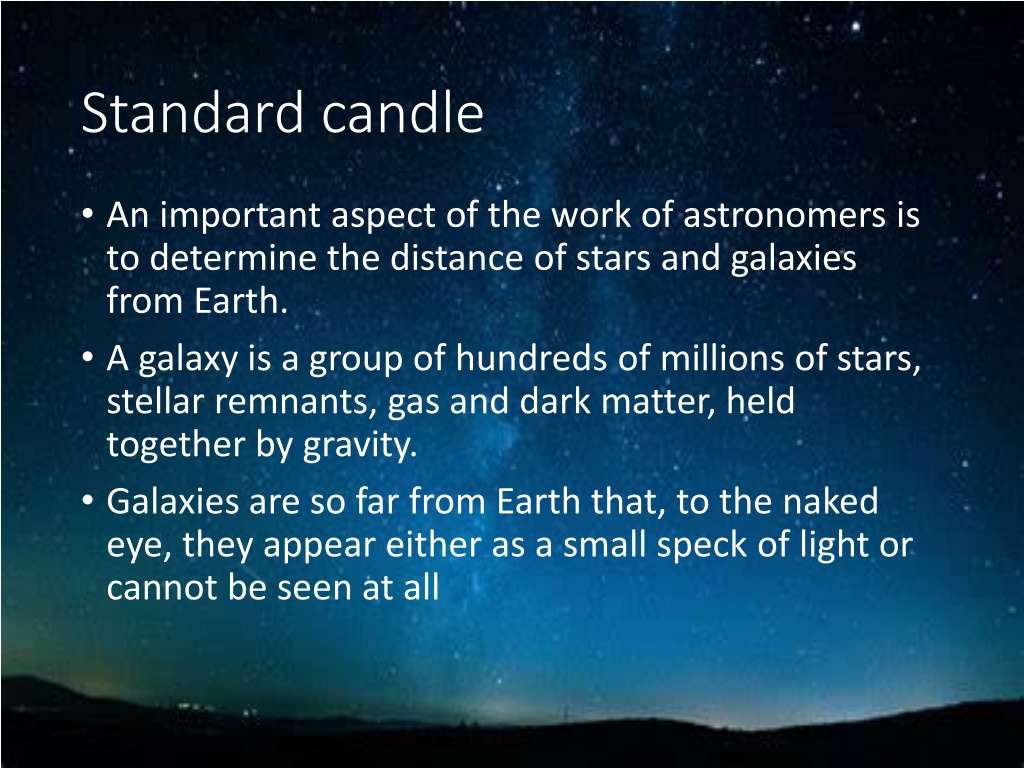 Standard candle

• An important aspect of the work of astronomers is to determine the distance of stars and galaxies from Earth.

• A galaxy is a group of hundreds of millions of stars, stellar remnants, gas and dark matter, held together by gravity.

• Galaxies are so far from Earth that, to the naked eye, they appear either as a small speck of light or cannot be seen at all